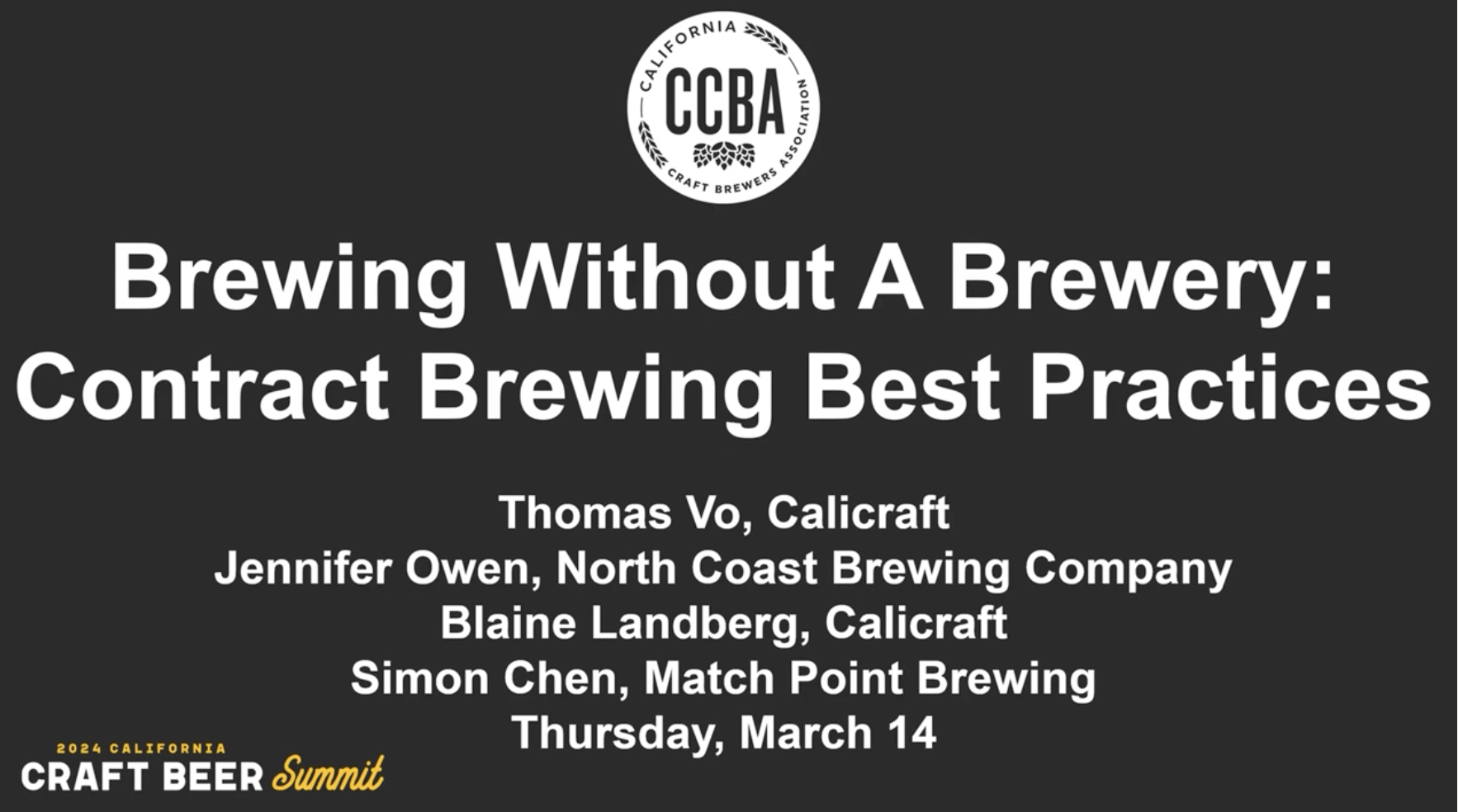 CALIFORNIA
CCBA
CRAFT BREWERS ASSOCIATION

Brewing Without A Brewery: Contract Brewing Best Practices

Thomas Vo, Calicraft
Jennifer Owen, North Coast Brewing Company
Blaine Landberg, Calicraft
Simon Chen, Match Point Brewing
Thursday, March 14

2024 CALIFORNIA
CRAFT BEER Summit